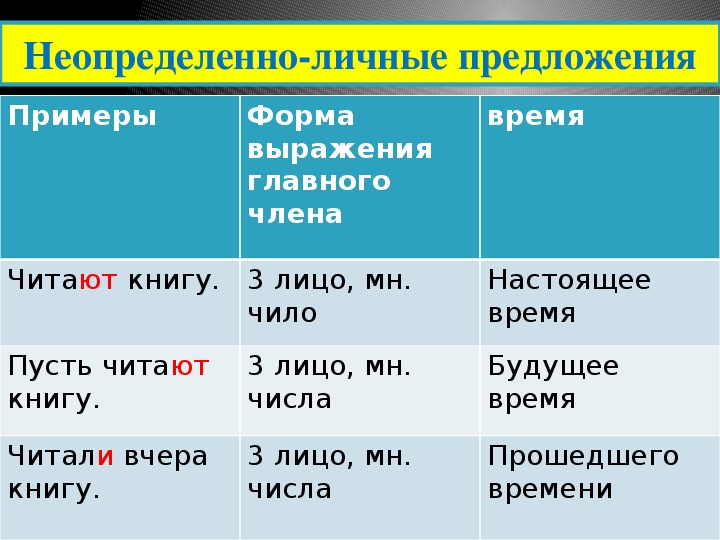 Неопределенно-личные предложения

| Примеры | Форма выражения главного члена | время |
|---|---|---|
| Читают книгу. | 3 лицо, мн. чило | Настоящее время |
| Пусть читают книгу. | 3 лицо, мн. числа | Будущее время |
| Читали вчера книгу. | 3 лицо, мн. числа | Прошедшего времени |